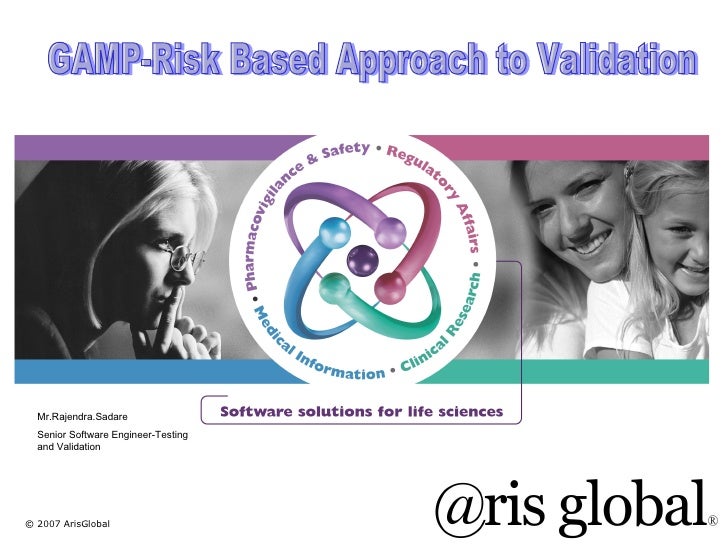 GAMP-Risk Based Approach to Validation

Pharmacovigilance & Safety • Regulatory Affairs • Clinical Research • Medical Information •

Software solutions for life sciences

Mr.Rajendra.Sadare

Senior Software Engineer-Testing and Validation

@ris global®

© 2007 ArisGlobal